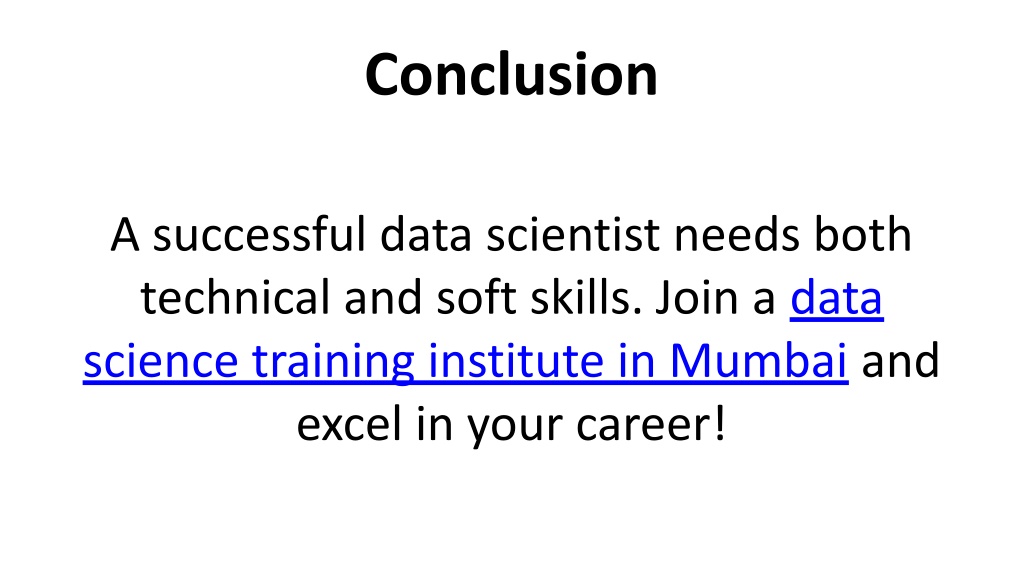 Conclusion

A successful data scientist needs both technical and soft skills. Join a data science training institute in Mumbai and excel in your career!